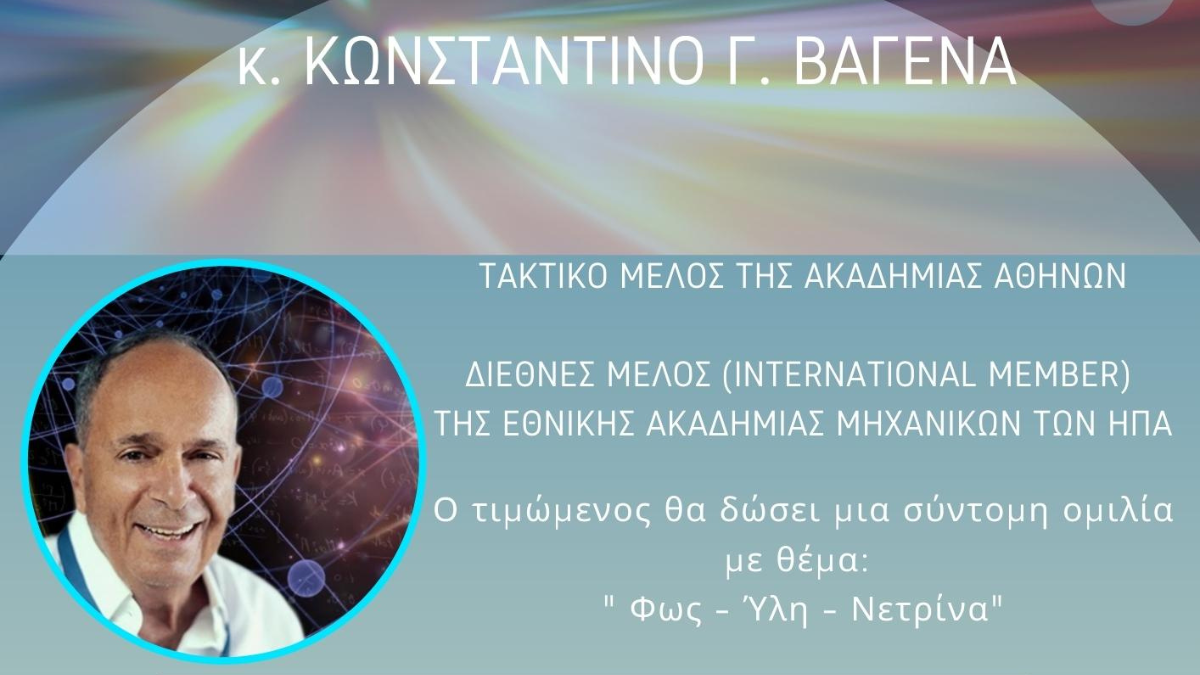 κ. ΚΩΝΣΤΑΝΤΙΝΟ Γ. ΒΑΓΕΝΑ

ΤΑΚΤΙΚΟ ΜΕΛΟΣ ΤΗΣ ΑΚΑΔΗΜΙΑΣ ΑΘΗΝΩΝ

ΔΙΕΘΝΕΣ ΜΕΛΟΣ (INTERNATIONAL MEMBER) ΤΗΣ ΕΘΝΙΚΗΣ ΑΚΑΔΗΜΙΑΣ ΜΗΧΑΝΙΚΩΝ ΤΩΝ ΗΠΑ

Ο τιμώμενος θα δώσει μια σύντομη ομιλία με θέμα:
" Φως - Ύλη - Νετρίνα"